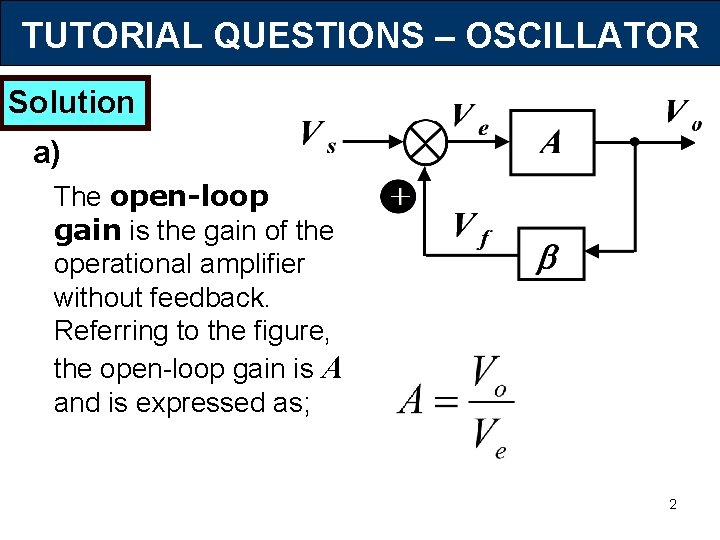 TUTORIAL QUESTIONS – OSCILLATOR

Solution

a)

The open-loop gain is the gain of the operational amplifier without feedback. Referring to the figure, the open-loop gain is $A$ and is expressed as;

$V_s$

$V_e$

$A$

$V_o$

+

$V_f$

$\beta$

$A = \frac{V_o}{V_e}$

2